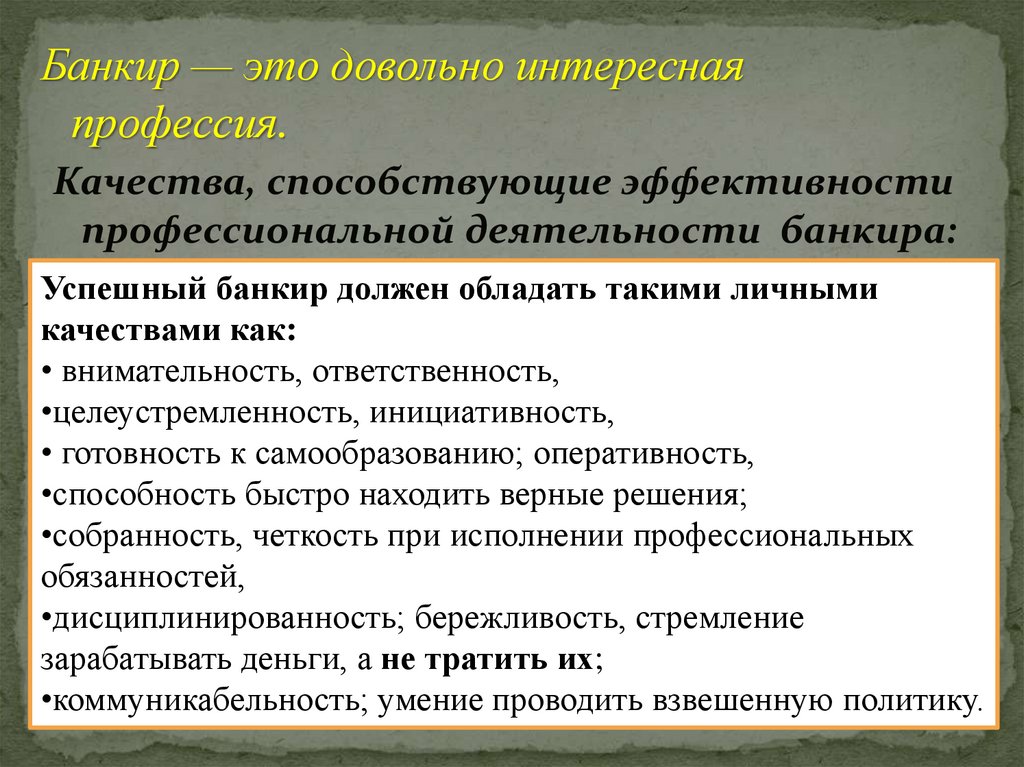 Банкир — это довольно интересная профессия.

Качества, способствующие эффективности профессиональной деятельности банкира:

Успешный банкир должен обладать такими личными качествами как:
• внимательность, ответственность,
•целеустремленность, инициативность,
• готовность к самообразованию; оперативность,
•способность быстро находить верные решения;
•собранность, четкость при исполнении профессиональных обязанностей,
•дисциплинированность; бережливость, стремление зарабатывать деньги, а не тратить их;
•коммуникабельность; умение проводить взвешенную политику.